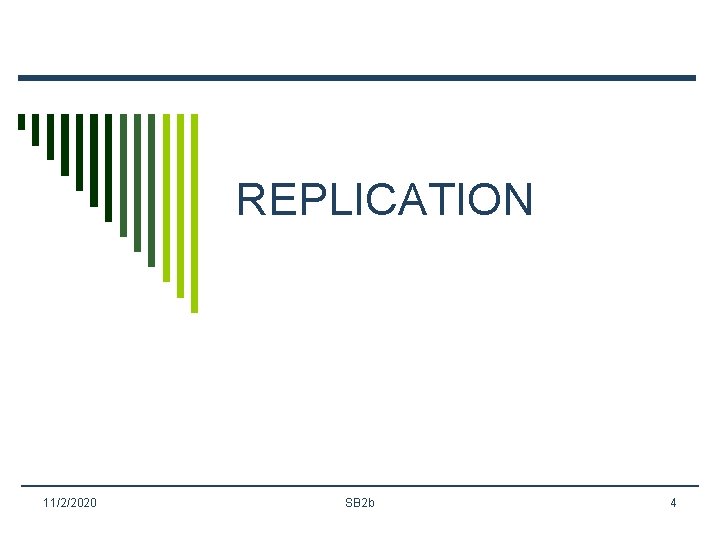 REPLICATION

11/2/2020

SB2b

4